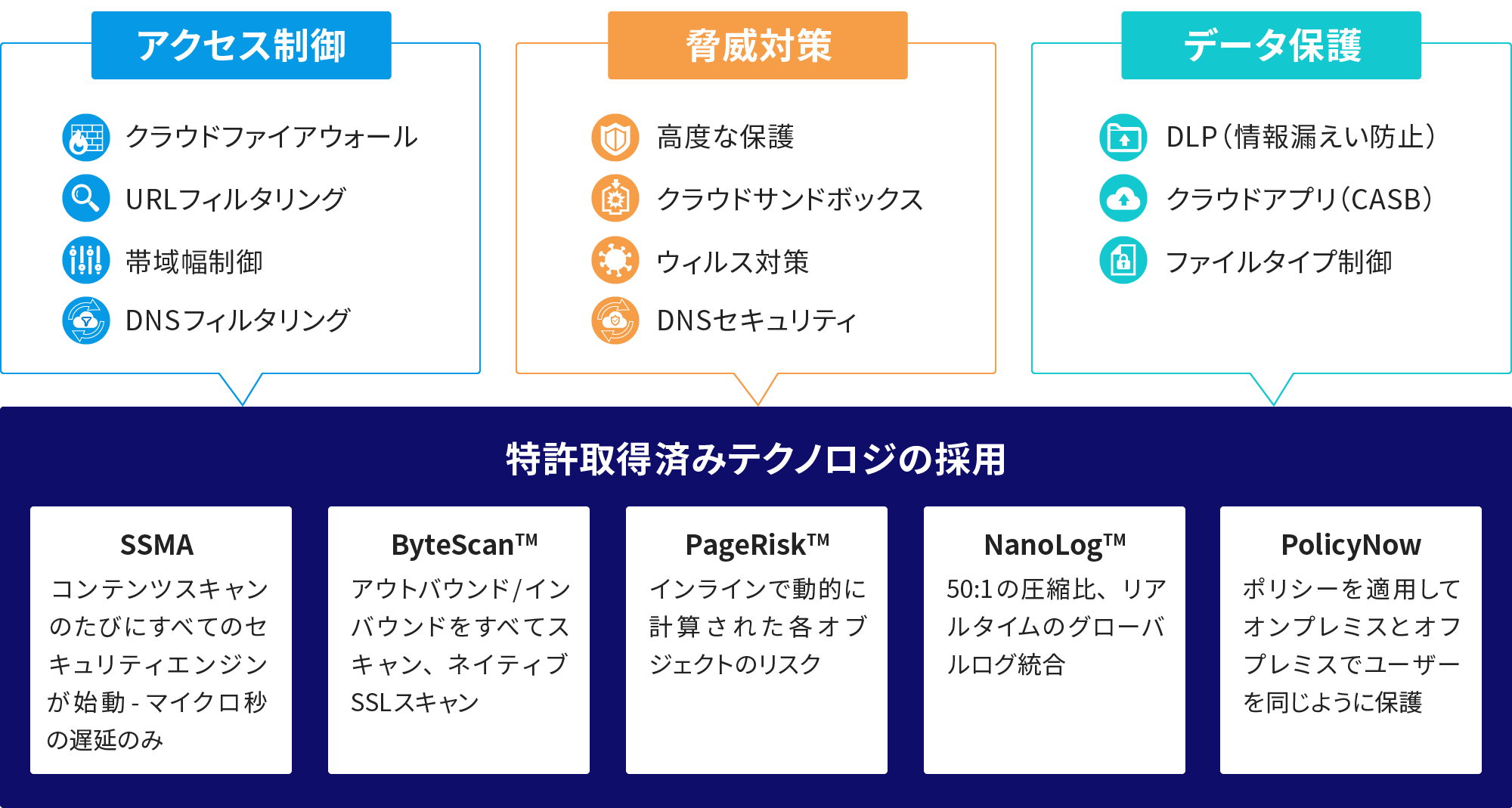 アクセス制御

クラウドファイアウォール
URLフィルタリング
帯域幅制御
DNSフィルタリング

脅威対策

高度な保護
クラウドサンドボックス
ウィルス対策
DNSセキュリティ

データ保護

DLP（情報漏えい防止）
クラウドアプリ（CASB）
ファイルタイプ制御

特許取得済みテクノロジの採用

SSMA
コンテンツスキャンのたびにすべてのセキュリティエンジンが始動 - マイクロ秒の遅延のみ

ByteScan™
アウトバウンド/インバウンドをすべてスキャン、ネイティブSSLスキャン

PageRisk™
インラインで動的に計算された各オブジェクトのリスク

NanoLog™
50:1の圧縮比、リアルタイムのグローバルログ統合

PolicyNow
ポリシーを適用してオンプレミスとオフプレミスでユーザーを同じように保護